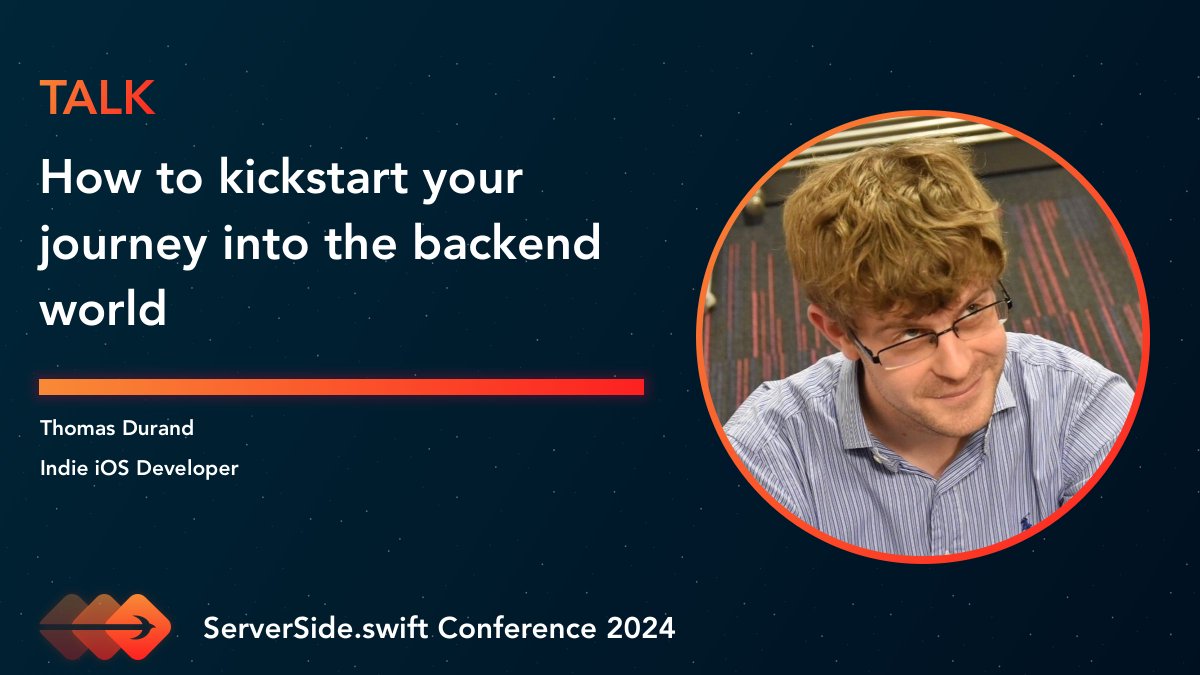 TALK

How to kickstart your journey into the backend world

Thomas Durand

Indie iOS Developer

ServerSide.swift Conference 2024